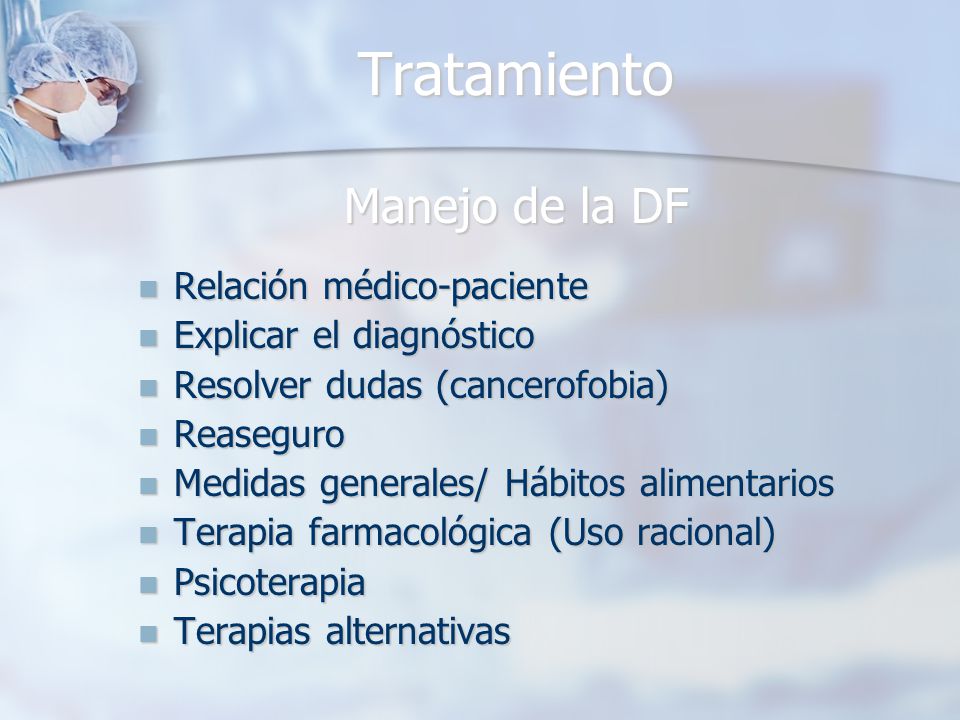 Tratamiento

Manejo de la DF

- Relación médico-paciente
- Explicar el diagnóstico
- Resolver dudas (cancerofobia)
- Reaseguro
- Medidas generales/ Hábitos alimentarios
- Terapia farmacológica (Uso racional)
- Psicoterapia
- Terapias alternativas